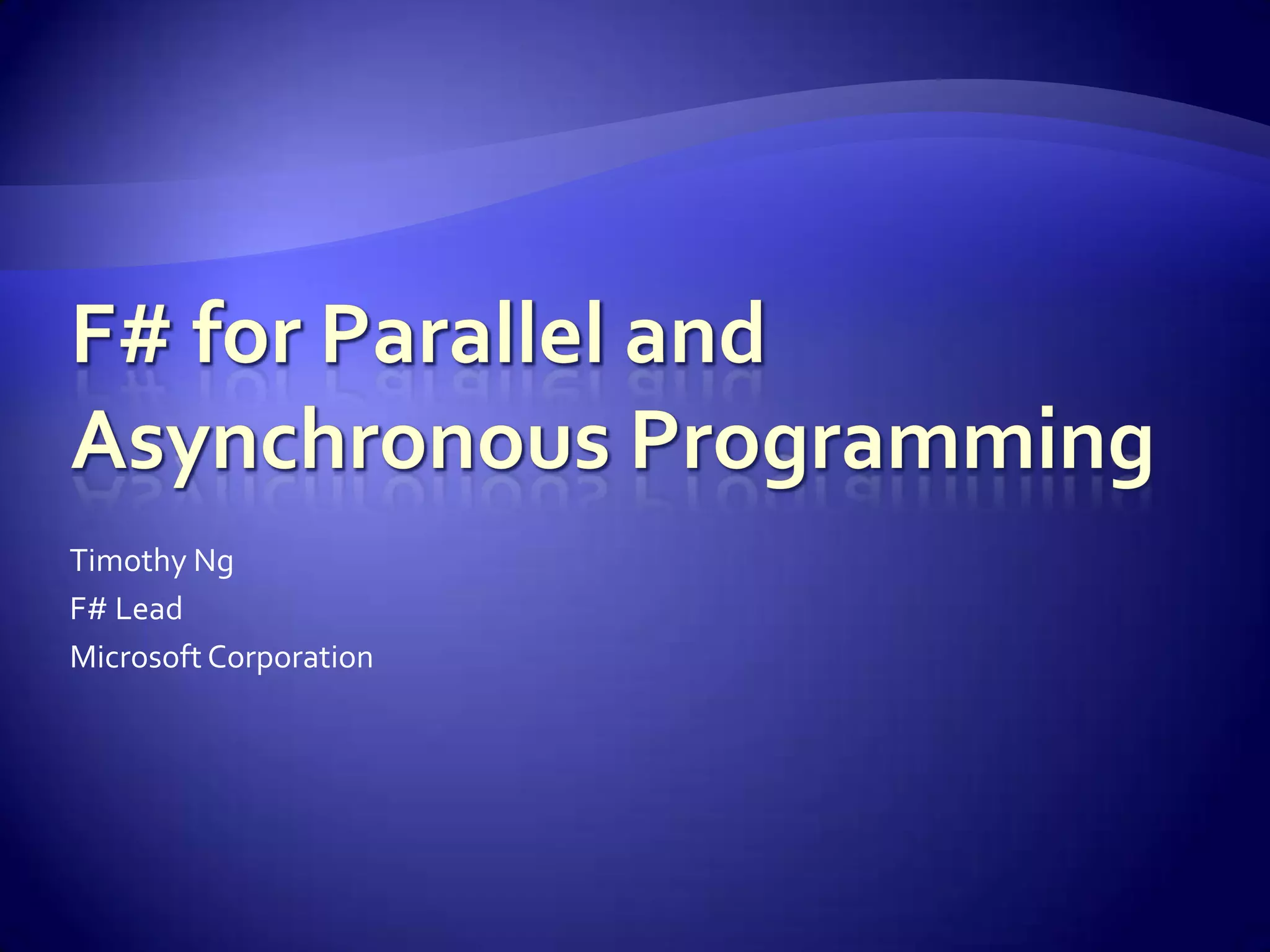 F# for Parallel and Asynchronous Programming

Timothy Ng
F# Lead
Microsoft Corporation